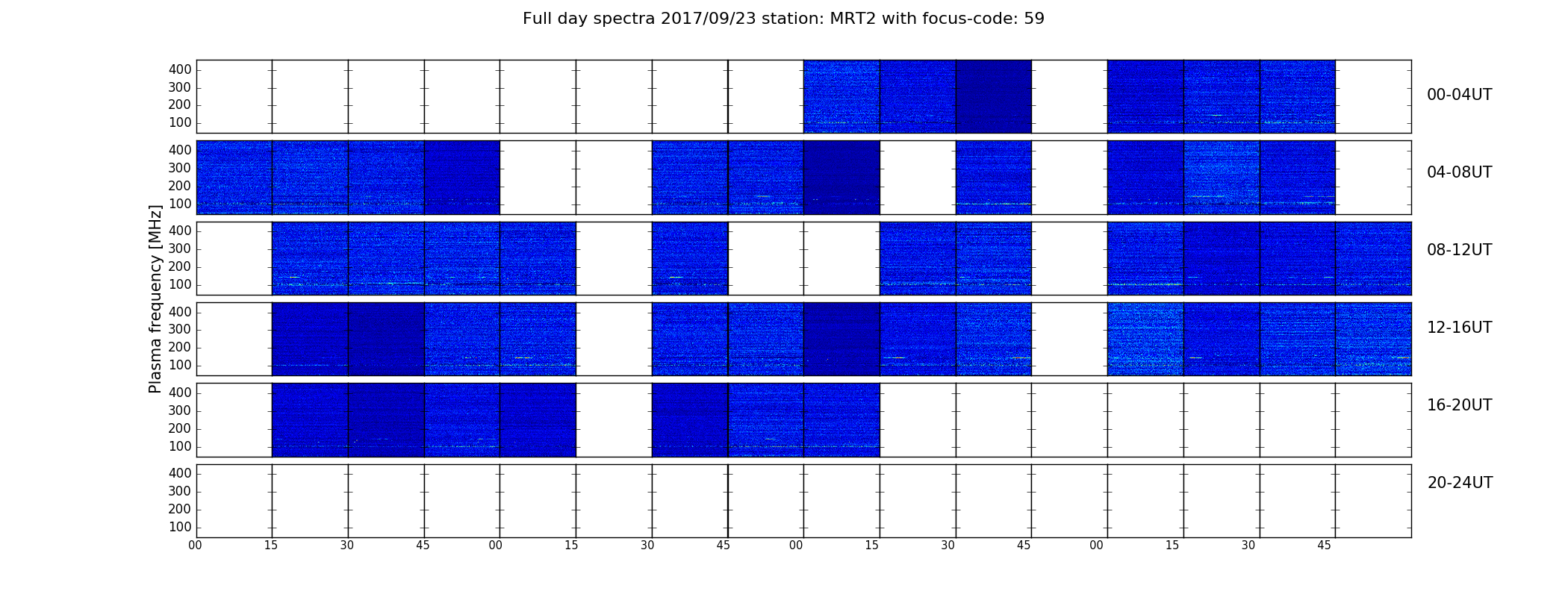 Full day spectra 2017/09/23 station: MRT2 with focus-code: 59

Plasma frequency [MHz]

400
300
200
100

00-04UT

400
300
200
100

04-08UT

400
300
200
100

08-12UT

400
300
200
100

12-16UT

400
300
200
100

16-20UT

400
300
200
100

20-24UT

00 15 30 45 00 15 30 45 00 15 30 45 00 15 30 45